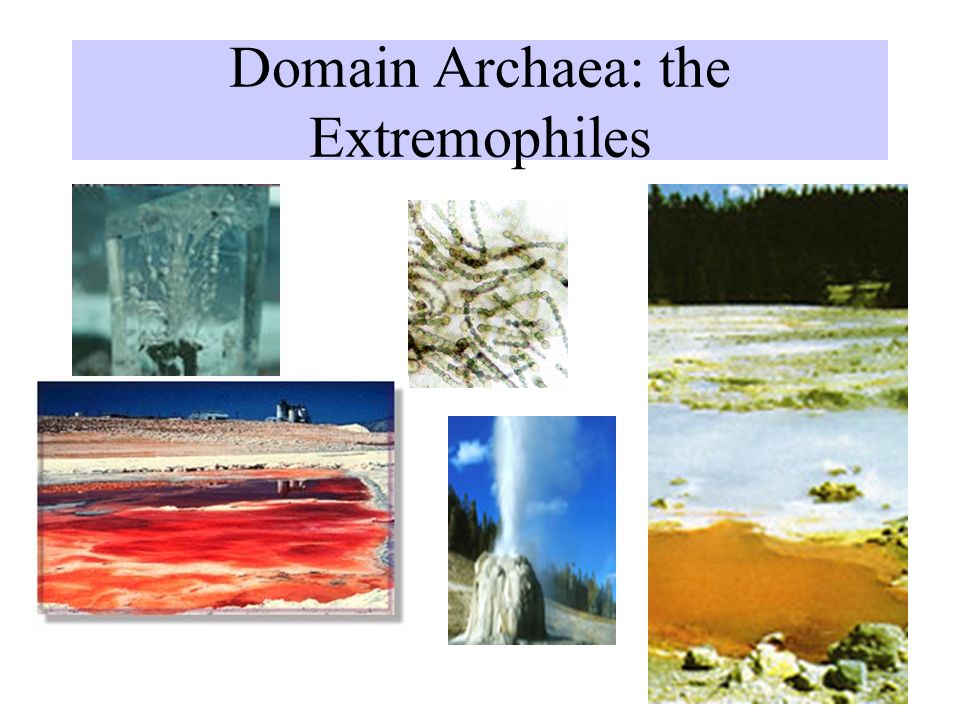 Domain Archaea: the Extremophiles